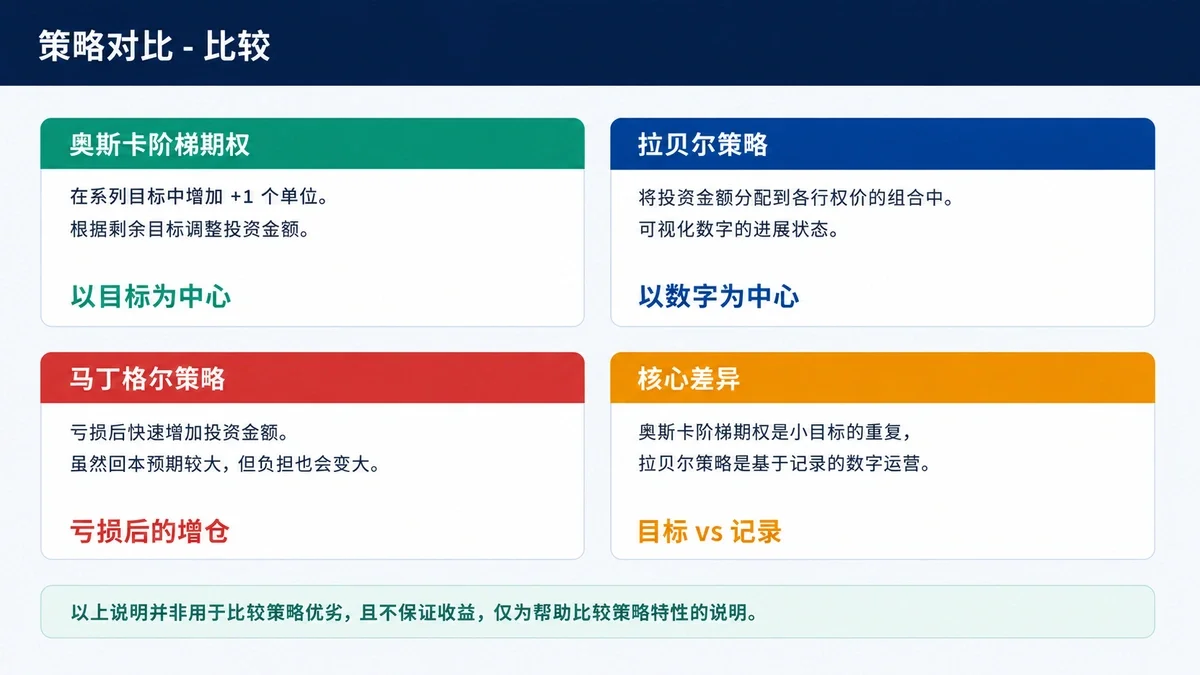 策略对比 - 比较

奥斯卡阶梯期权

在系列目标中增加 +1 个单位。
根据剩余目标调整投资金额。

以目标为中心

拉贝尔策略

将投资金额分配到各行权价的组合中。
可视化数字的进展状态。

以数字为中心

马丁格尔策略

亏损后快速增加投资金额。
虽然回本预期较大，但负担也会变大。

亏损后的增仓

核心差异

奥斯卡阶梯期权是小目标的重复，
拉贝尔策略是基于记录的数字运营。

目标 vs 记录

以上说明并非用于比较策略优劣，且不保证收益，仅为帮助比较策略特性的说明。